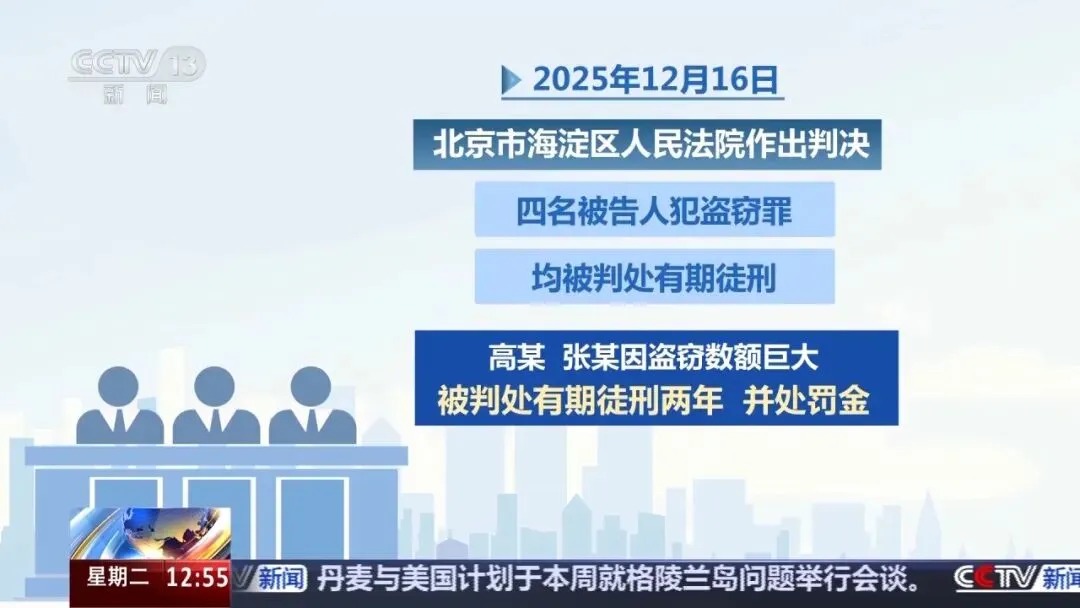 CCTV 13
新闻

2025年12月16日

北京市海淀区人民法院作出判决

四名被告人犯盗窃罪

均被判处有期徒刑

高某 张某因盗窃数额巨大
被判处有期徒刑两年 并处罚金

星期二 12:55 新闻 丹麦与美国计划于本周就格陵兰岛问题举行会谈。 CCTV 新闻